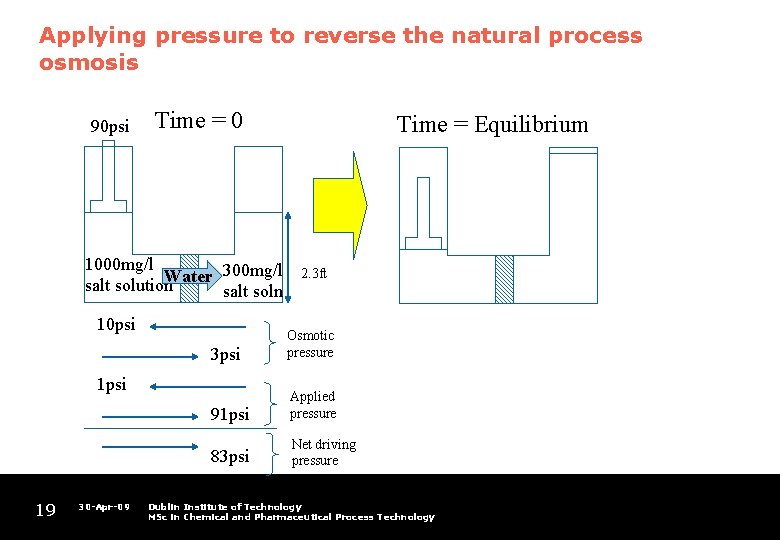 Applying pressure to reverse the natural process osmosis

90psi
Time = 0

Time = Equilibrium

1000mg/l salt solution
Water
300mg/l salt soln
2.3ft

10psi
3psi
Osmotic pressure

1psi
91psi
Applied pressure

83psi
Net driving pressure

19
30-Apr-09
Dublin Institute of Technology
MSc in Chemical and Pharmaceutical Process Technology